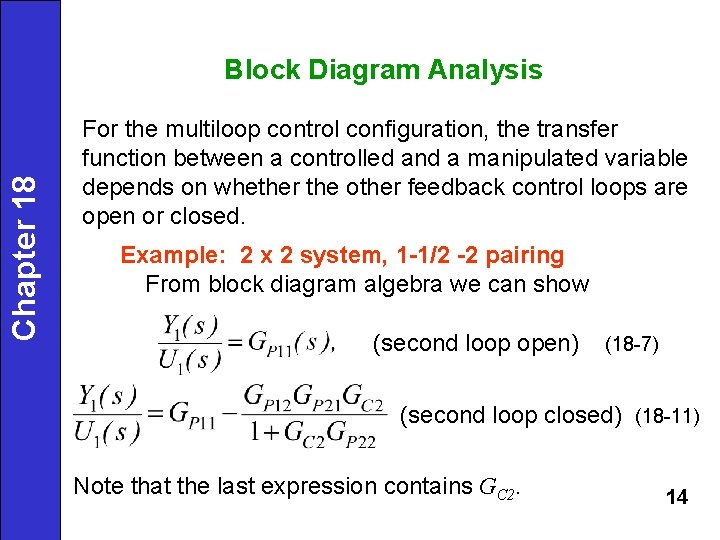 Chapter 18

Block Diagram Analysis

For the multiloop control configuration, the transfer function between a controlled and a manipulated variable depends on whether the other feedback control loops are open or closed.

Example: 2 x 2 system, 1-1/2 -2 pairing
From block diagram algebra we can show

$\frac{Y_1(s)}{U_1(s)} = G_{P11}(s),$ (second loop open) (18-7)

$\frac{Y_1(s)}{U_1(s)} = G_{P11} - \frac{G_{P12}G_{P21}G_{C2}}{1+G_{C2}G_{P22}}$ (second loop closed) (18-11)

Note that the last expression contains $G_{C2}$.

14